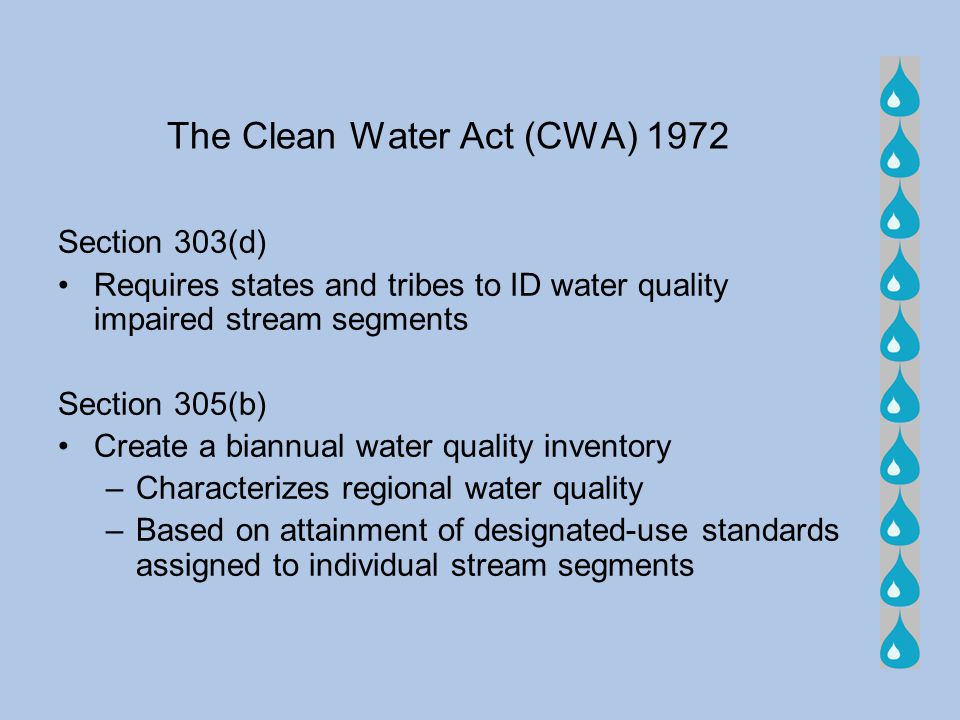 The Clean Water Act (CWA) 1972

Section 303(d)

• Requires states and tribes to ID water quality impaired stream segments

Section 305(b)

• Create a biannual water quality inventory
– Characterizes regional water quality
– Based on attainment of designated-use standards assigned to individual stream segments